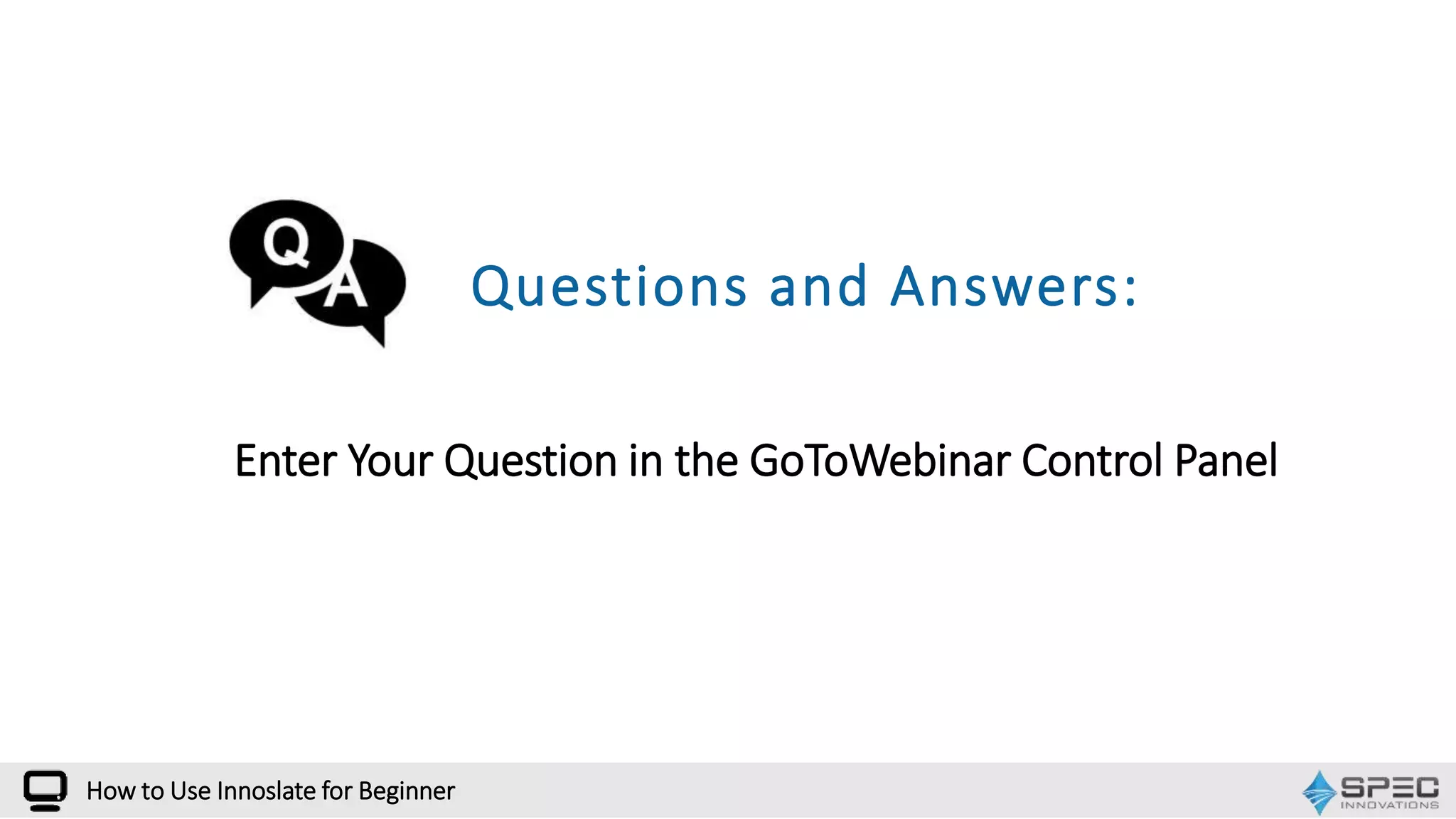 Q A

Questions and Answers:

Enter Your Question in the GoToWebinar Control Panel

How to Use Innoslate for Beginner

SPEC INNOVATIONS